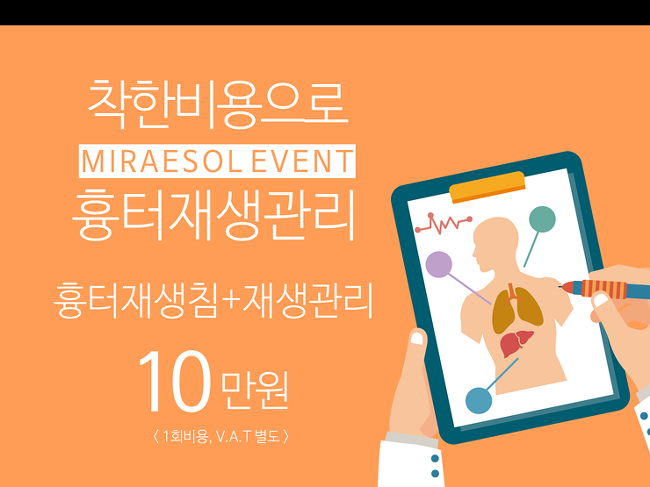 착한비용으로
MIRAESOL EVENT
흉터재생관리

흉터재생침+재생관리

10 만원
〈 1회비용, V.A.T 별도 〉